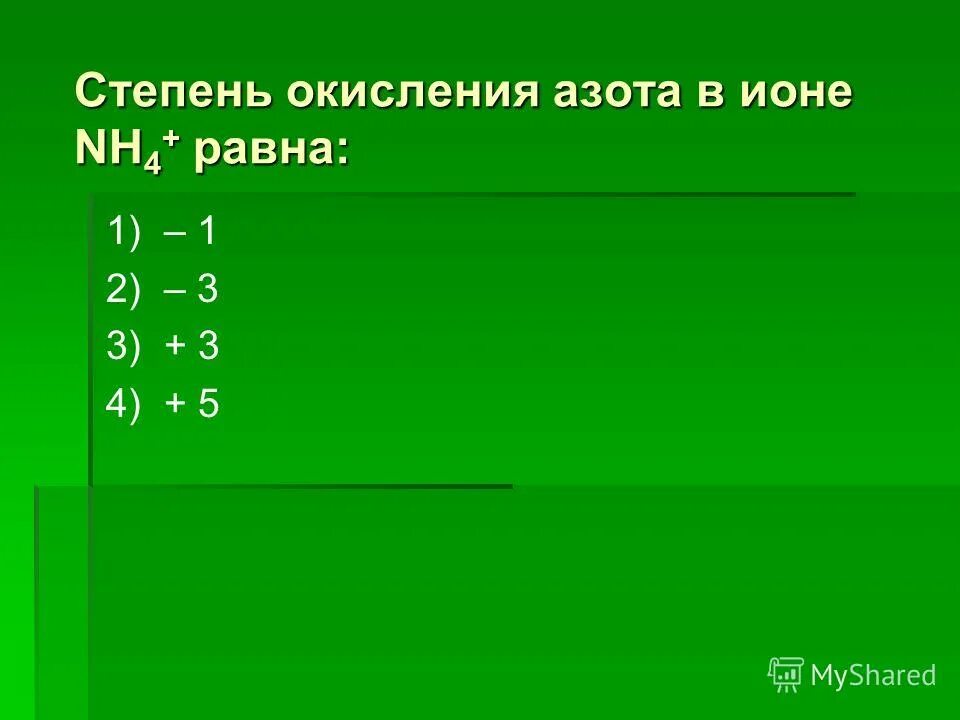 Степень окисления азота в ионе $NH_4^+$ равна:

1) – 1
2) – 3
3) + 3
4) + 5

MyShared